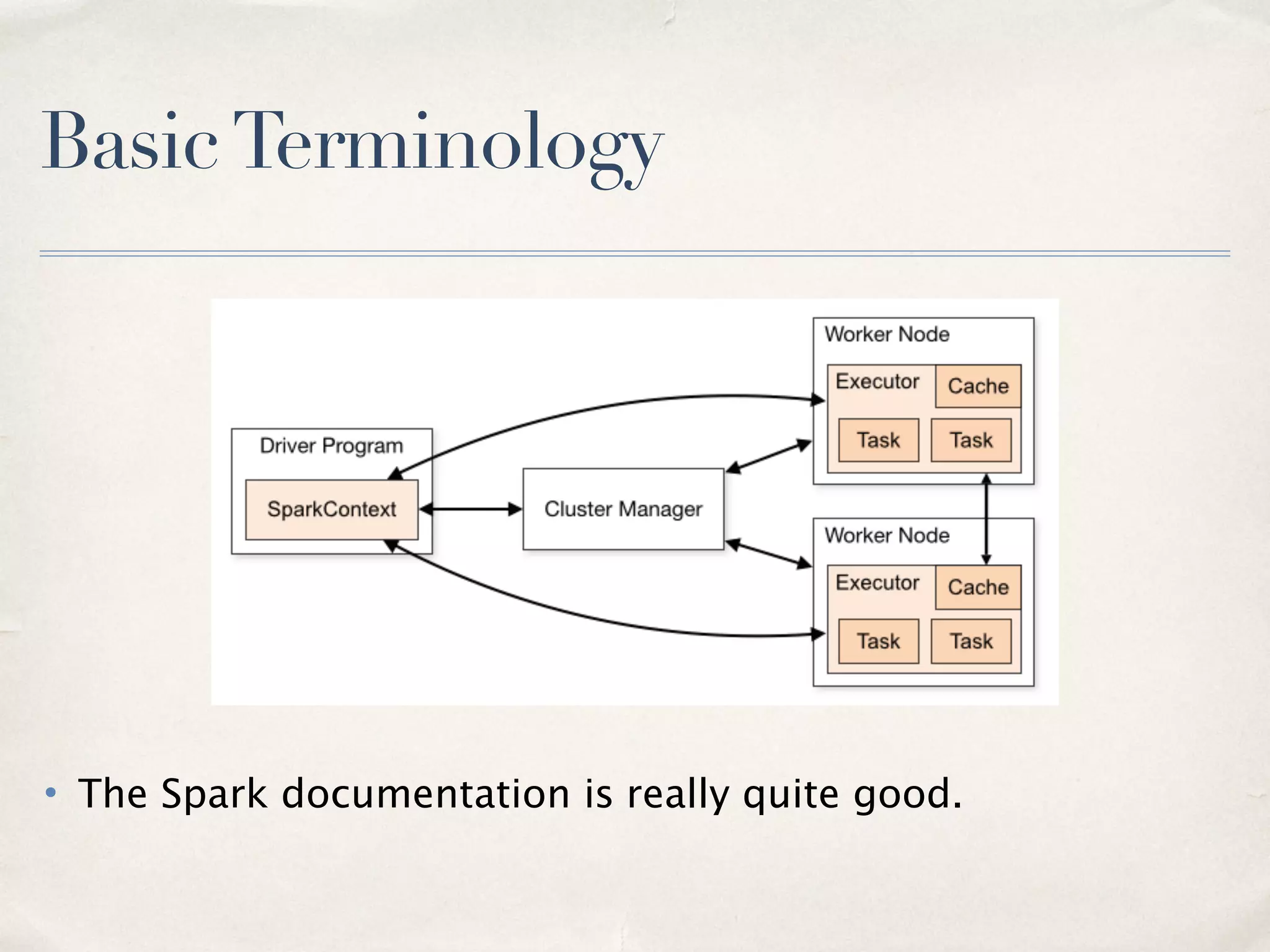 Basic Terminology

Driver Program

SparkContext

Cluster Manager

Worker Node

Executor

Cache

Task

Task

Worker Node

Executor

Cache

Task

Task

• The Spark documentation is really quite good.